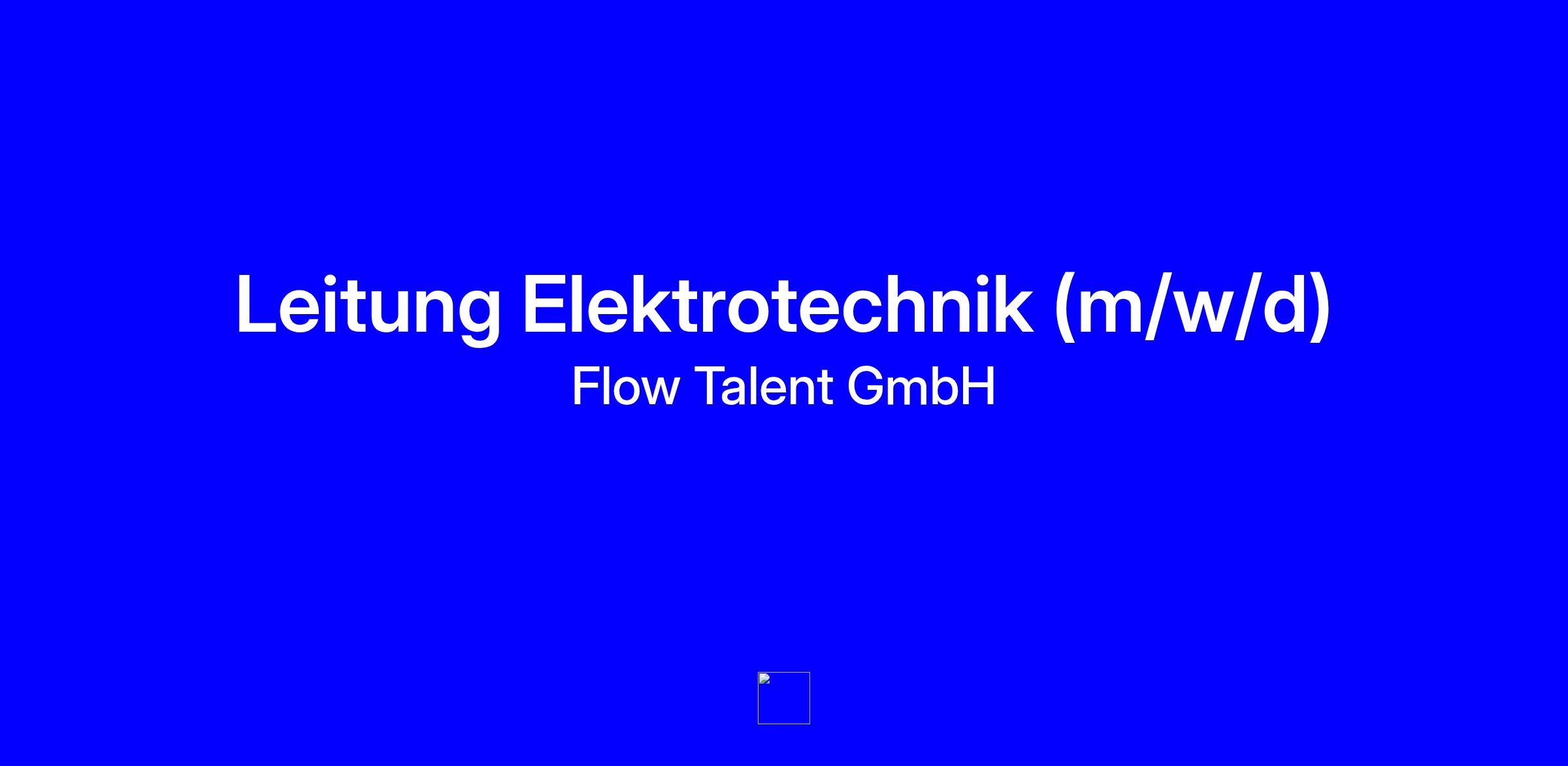 Leitung Elektrotechnik (m/w/d)
Flow Talent GmbH